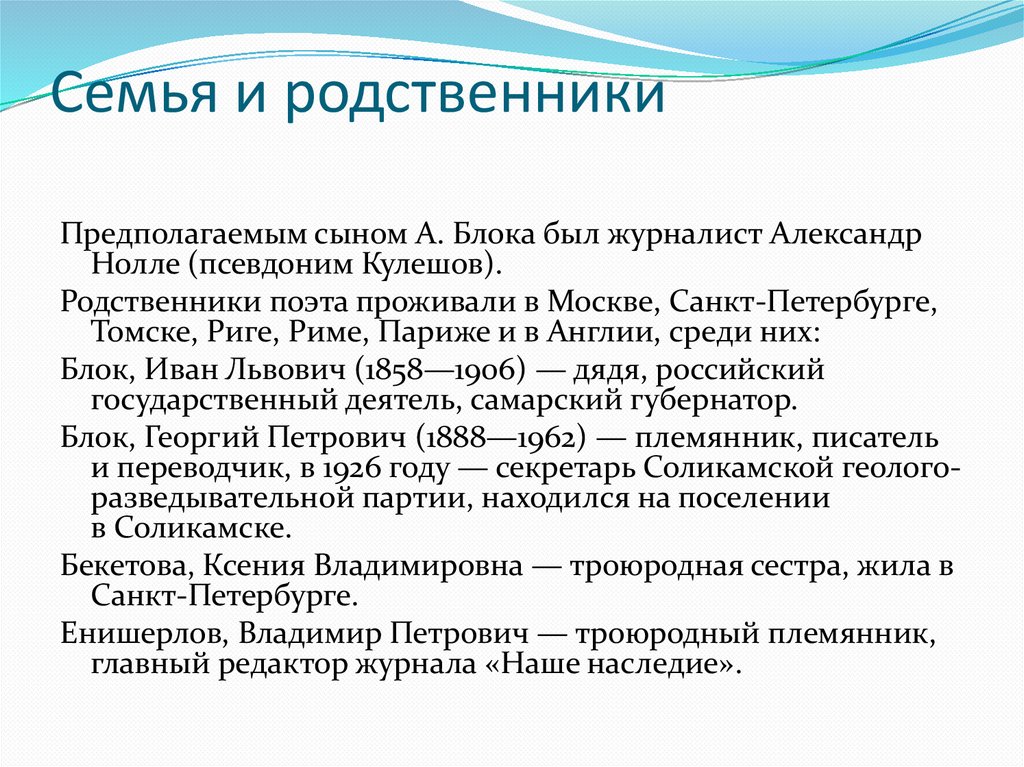 Семья и родственники

Предполагаемым сыном А. Блока был журналист Александр Нолле (псевдоним Кулешов).

Родственники поэта проживали в Москве, Санкт-Петербурге, Томске, Риге, Риме, Париже и в Англии, среди них:

Блок, Иван Львович (1858—1906) — дядя, российский государственный деятель, самарский губернатор.

Блок, Георгий Петрович (1888—1962) — племянник, писатель и переводчик, в 1926 году — секретарь Соликамской геологоразведывательной партии, находился на поселении в Соликамске.

Бекетова, Ксения Владимировна — троюродная сестра, жила в Санкт-Петербурге.

Енишерлов, Владимир Петрович — троюродный племянник, главный редактор журнала «Наше наследие».